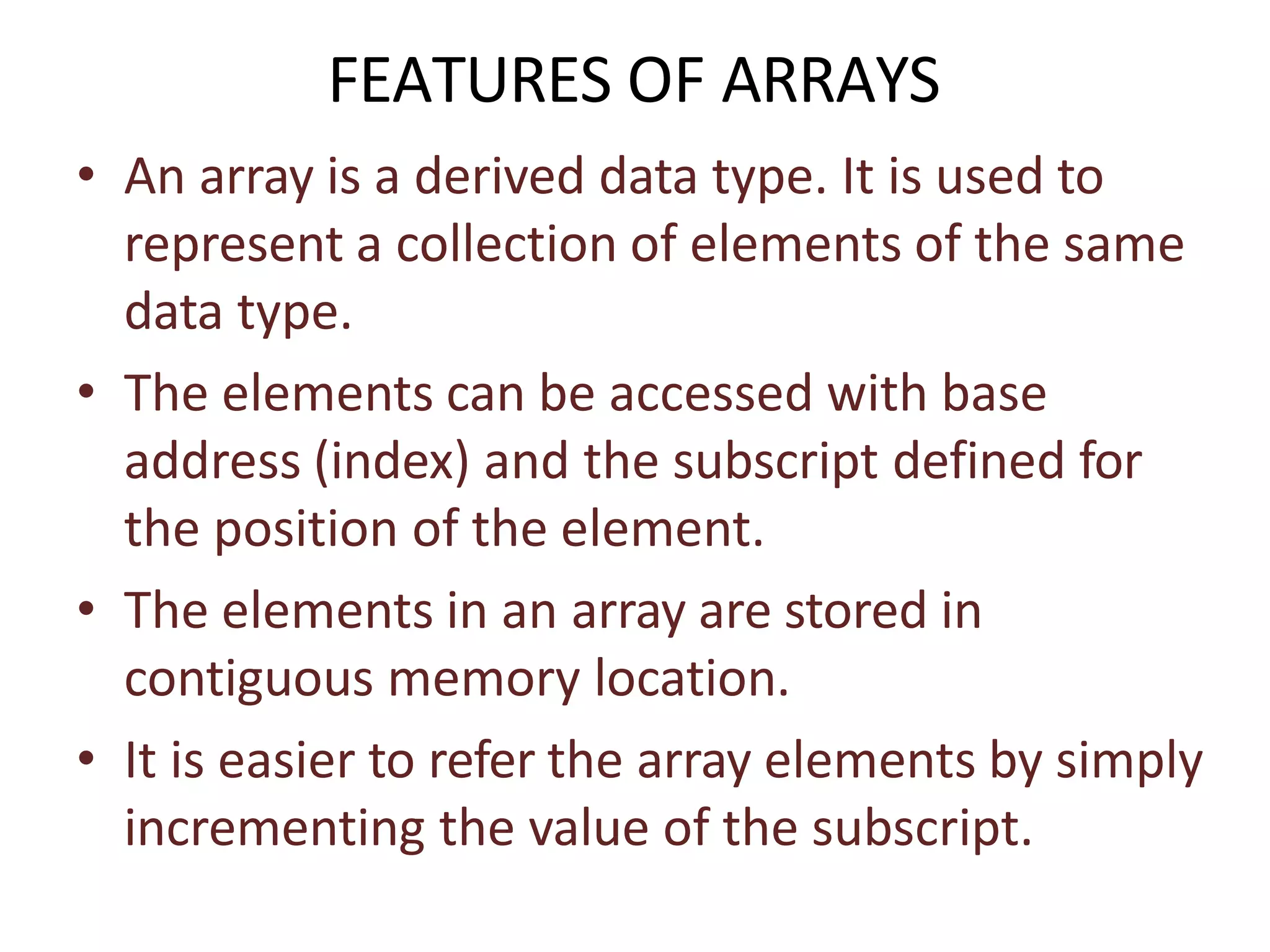 FEATURES OF ARRAYS

• An array is a derived data type. It is used to represent a collection of elements of the same data type.

• The elements can be accessed with base address (index) and the subscript defined for the position of the element.

• The elements in an array are stored in contiguous memory location.

• It is easier to refer the array elements by simply incrementing the value of the subscript.